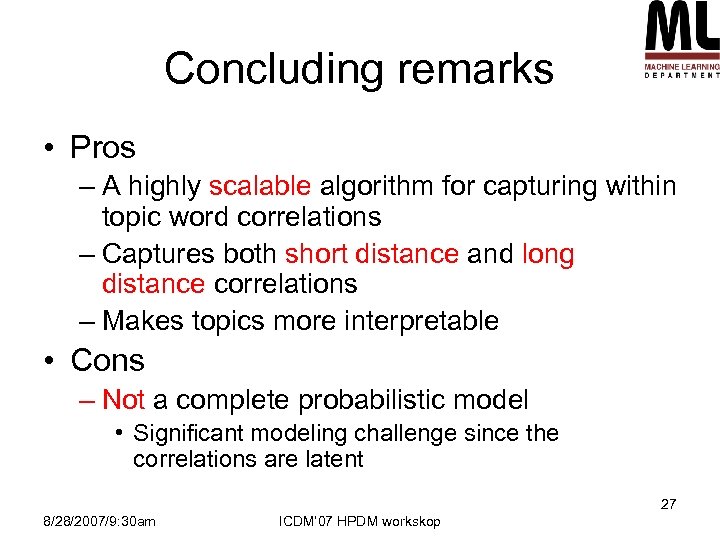 ML
MACHINE LEARNING
DEPARTMENT

Concluding remarks

• Pros
– A highly scalable algorithm for capturing within topic word correlations
– Captures both short distance and long distance correlations
– Makes topics more interpretable
• Cons
– Not a complete probabilistic model
• Significant modeling challenge since the correlations are latent

27

8/28/2007/9:30am

ICDM'07 HPDM workskop